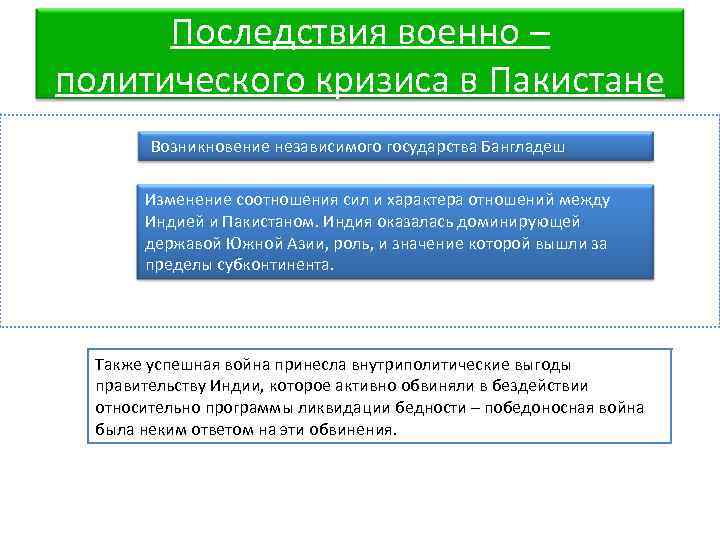 Последствия военно – политического кризиса в Пакистане

Возникновение независимого государства Бангладеш

Изменение соотношения сил и характера отношений между Индией и Пакистаном. Индия оказалась доминирующей державой Южной Азии, роль, и значение которой вышли за пределы субконтинента.

Также успешная война принесла внутриполитические выгоды правительству Индии, которое активно обвиняли в бездействии относительно программы ликвидации бедности – победоносная война была неким ответом на эти обвинения.